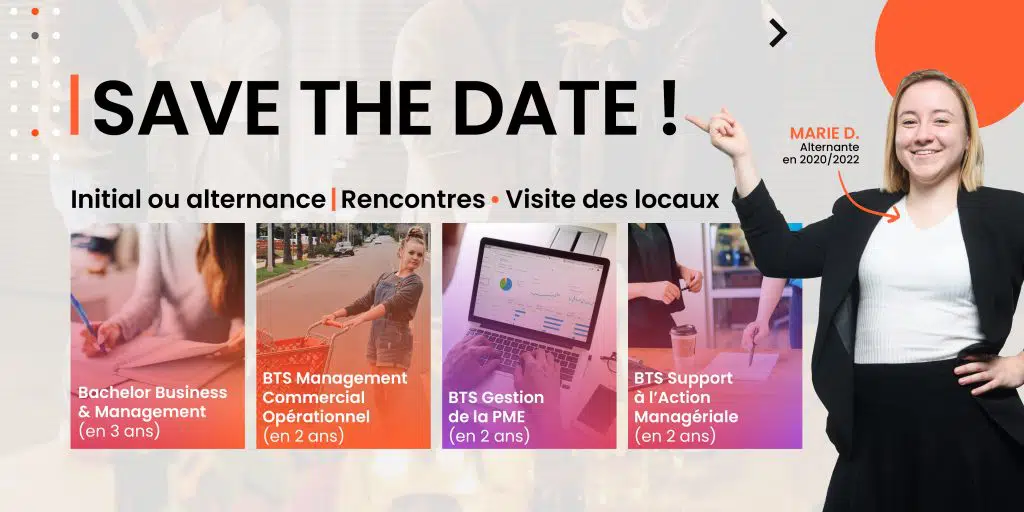 SAVE THE DATE !

MARIE D.
Alternante
en 2020/2022

Initial ou alternance | Rencontres • Visite des locaux

Bachelor Business & Management
(en 3 ans)

BTS Management Commercial Opérationnel
(en 2 ans)

BTS Gestion de la PME
(en 2 ans)

BTS Support à l'Action Managériale
(en 2 ans)